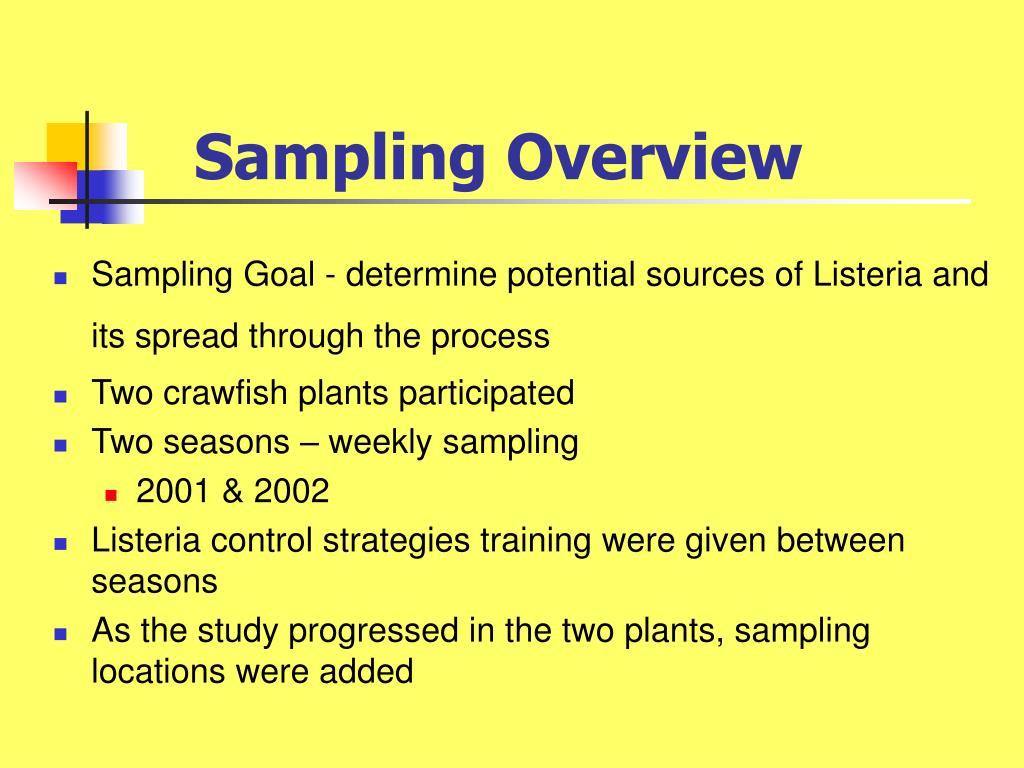 Sampling Overview

- Sampling Goal - determine potential sources of Listeria and its spread through the process
- Two crawfish plants participated
- Two seasons – weekly sampling
  - 2001 & 2002
- Listeria control strategies training were given between seasons
- As the study progressed in the two plants, sampling locations were added